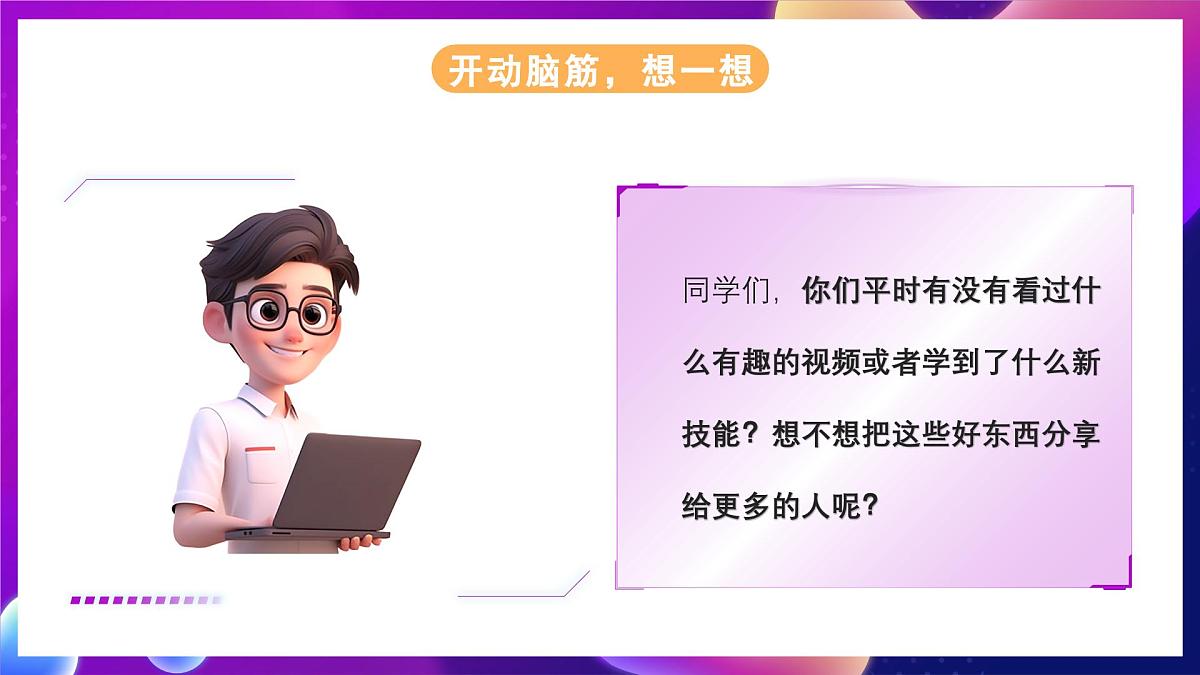 开动脑筋，想一想

同学们，你们平时有没有看过什么有趣的视频或者学到了什么新技能？想不想把这些好东西分享给更多的人呢？